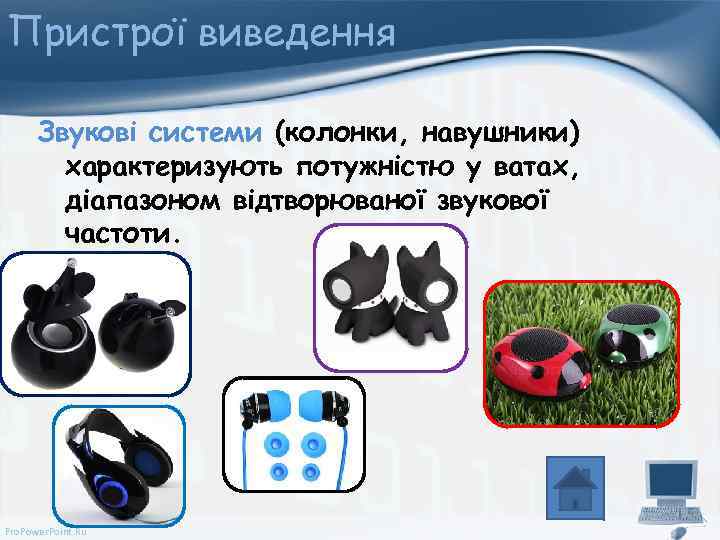 Пристрої виведення

Звукові системи (колонки, навушники) характеризують потужністю у ватах, діапазоном відтворюваної звукової частоти.

ProPowerPoint.Ru